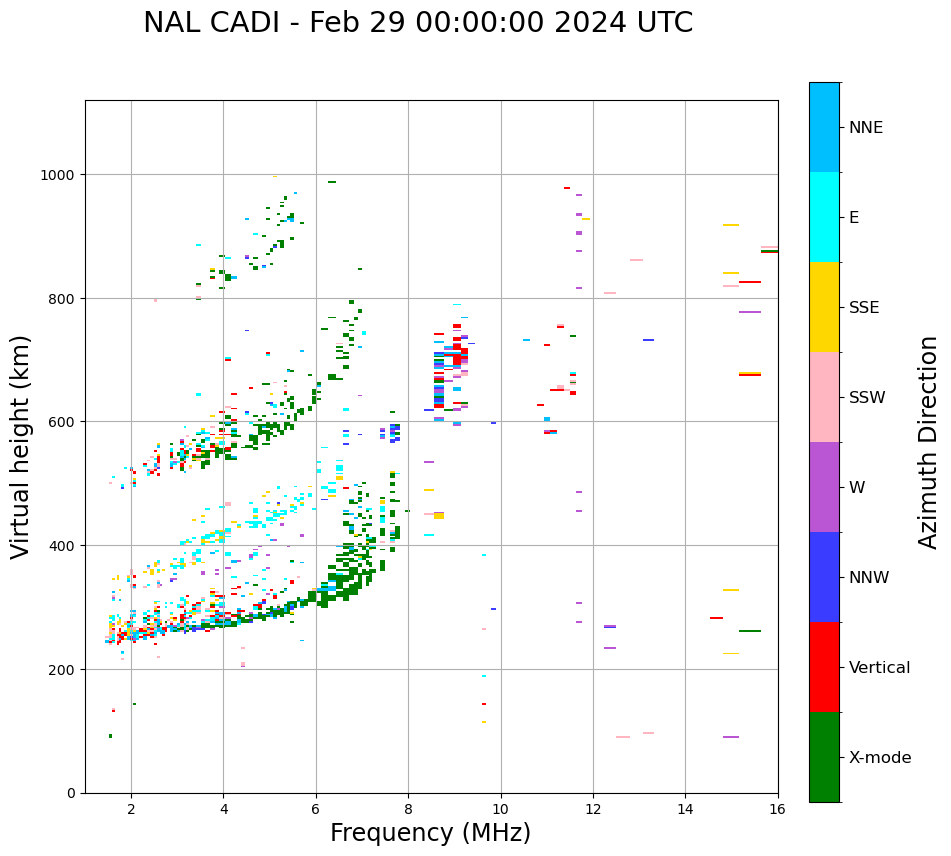 NAL CADI - Feb 29 00:00:00 2024 UTC

Virtual height (km)

1000
800
600
400
200
0

2 4 6 8 10 12 14 16

Frequency (MHz)

NNE
E
SSE
SSW
W
NNW
Vertical
X-mode

Azimuth Direction